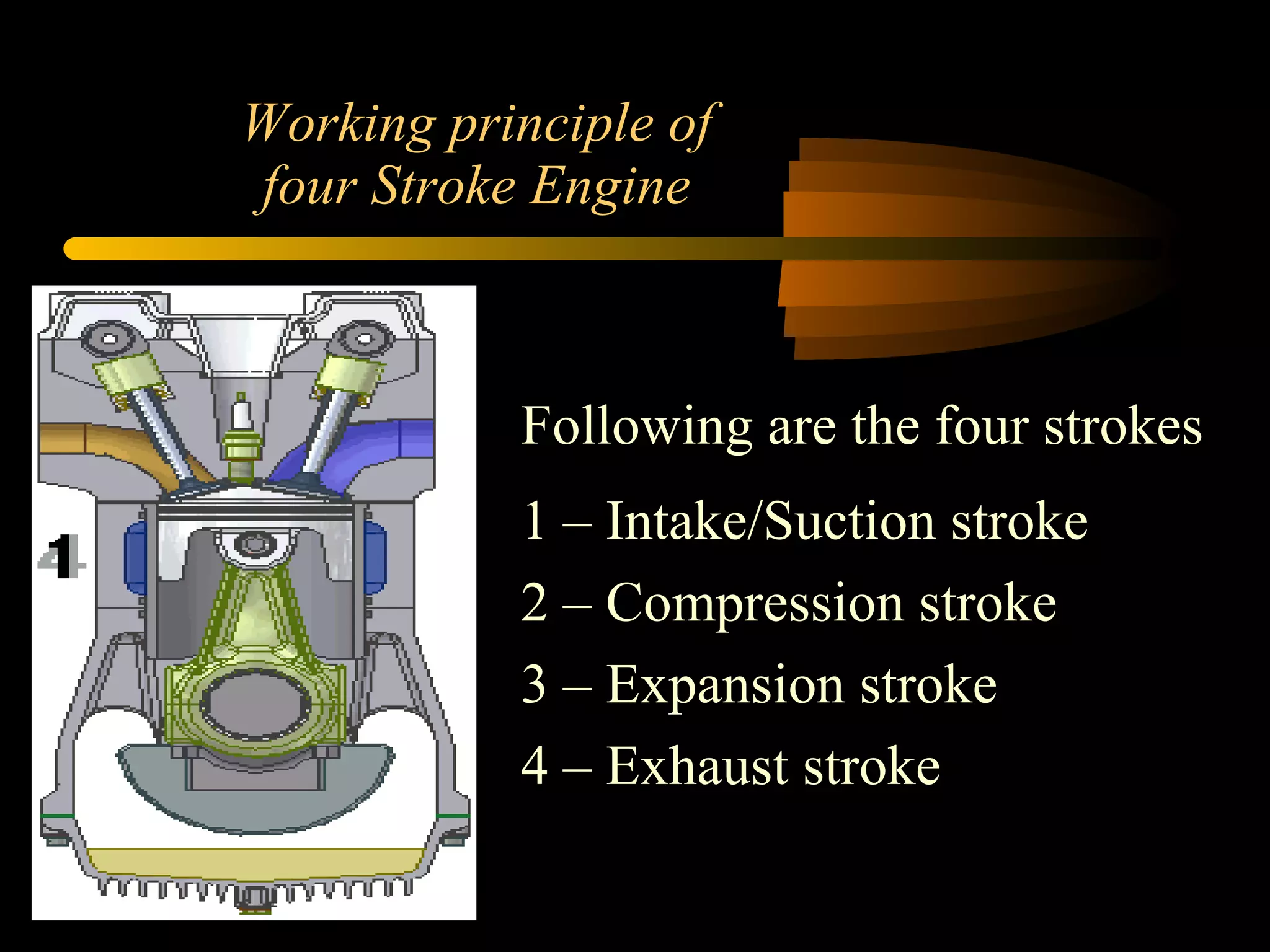 Working principle of four Stroke Engine

1

Following are the four strokes

1 – Intake/Suction stroke

2 – Compression stroke

3 – Expansion stroke

4 – Exhaust stroke